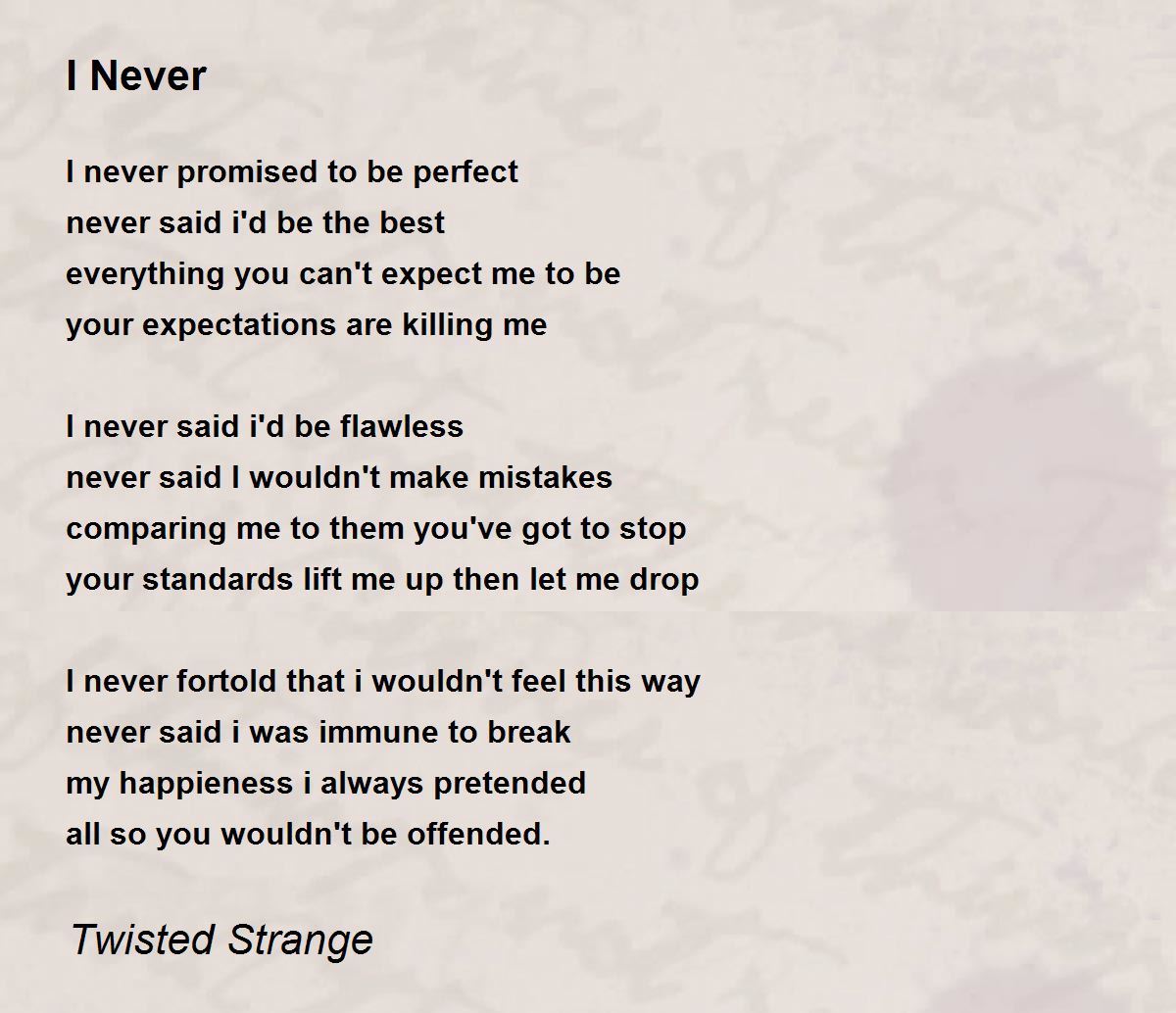 I Never

I never promised to be perfect
never said i'd be the best
everything you can't expect me to be
your expectations are killing me

I never said i'd be flawless
never said I wouldn't make mistakes
comparing me to them you've got to stop
your standards lift me up then let me drop

I never fortold that i wouldn't feel this way
never said i was immune to break
my happieness i always pretended
all so you wouldn't be offended.

Twisted Strange